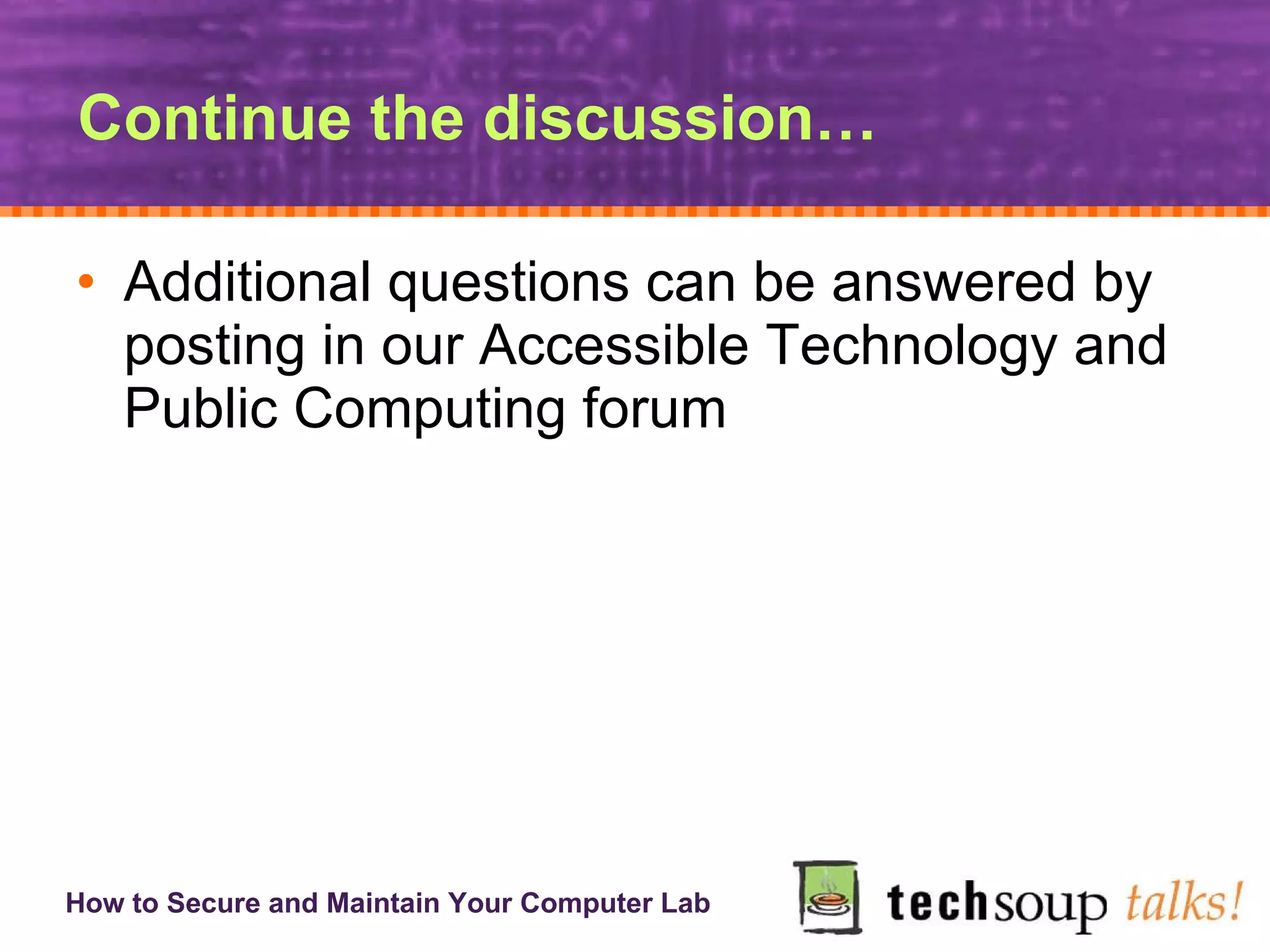 Continue the discussion…

• Additional questions can be answered by posting in our Accessible Technology and Public Computing forum

How to Secure and Maintain Your Computer Lab

techsoup talks!